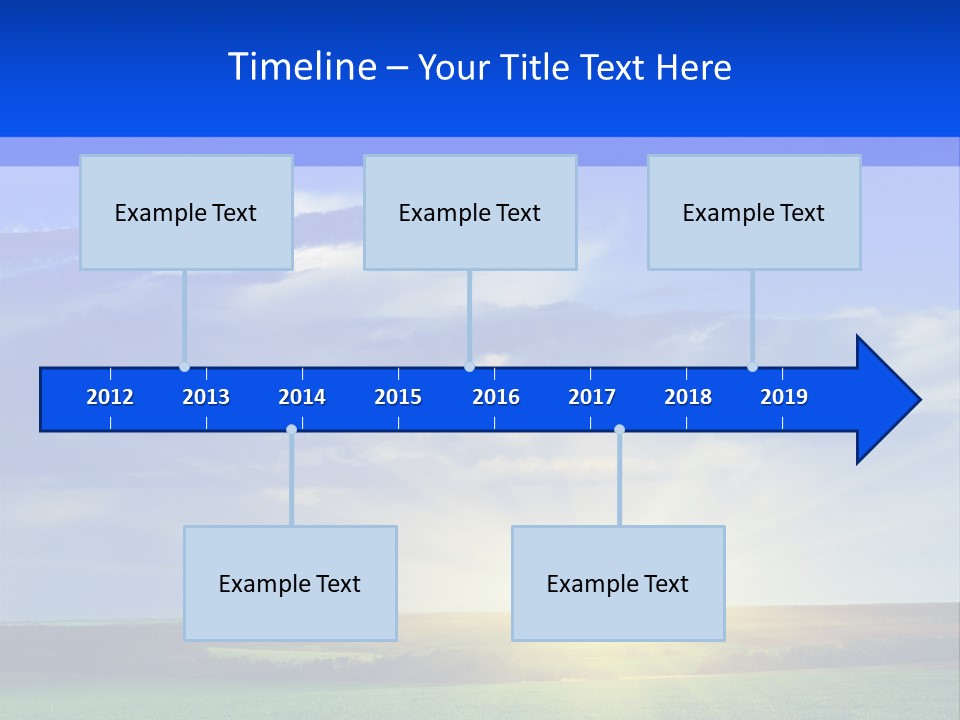 Timeline – Your Title Text Here

Example Text

Example Text

Example Text

2012 2013 2014 2015 2016 2017 2018 2019

Example Text

Example Text